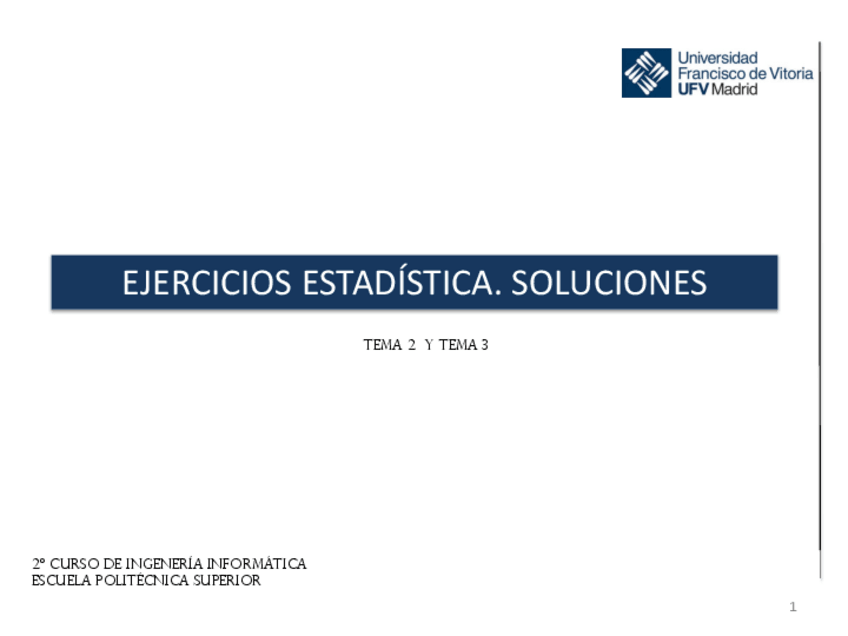 Universidad
Francisco de Vitoria
UFV Madrid

EJERCICIOS ESTADÍSTICA. SOLUCIONES

TEMA 2 Y TEMA 3

2º CURSO DE INGENERÍA INFORMÁTICA
ESCUELA POLITÉCNICA SUPERIOR

1